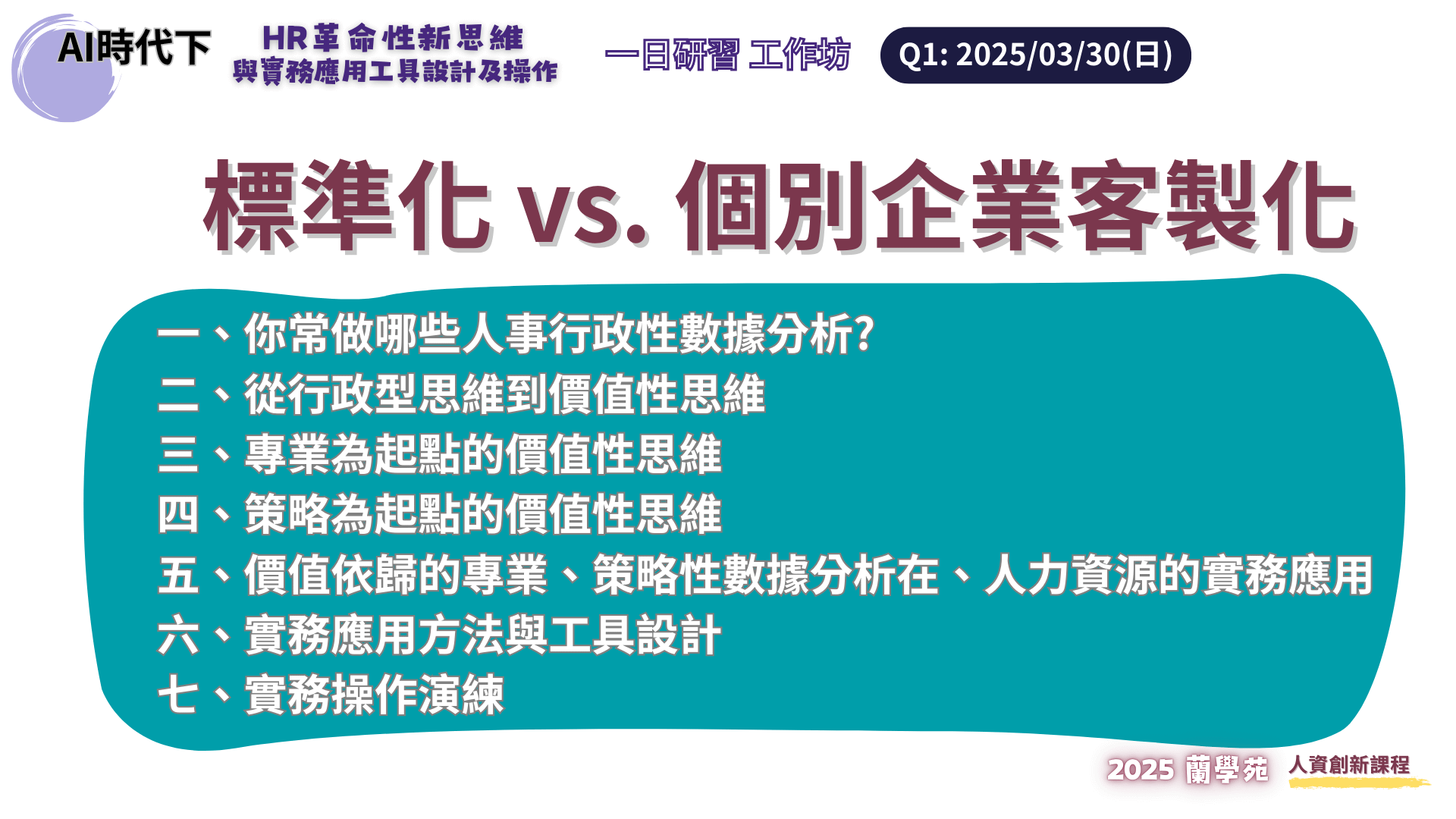 AI時代下

HR革命性新思維
與實務應用工具設計及操作

一日研習 工作坊

Q1: 2025/03/30(日)

標準化 vs. 個別企業客製化

一、你常做哪些人事行政性數據分析?
二、從行政型思維到價值性思維
三、專業為起點的價值性思維
四、策略為起點的價值性思維
五、價值依歸的專業、策略性數據分析在、人力資源的實務應用
六、實務應用方法與工具設計
七、實務操作演練

2025 蘭學苑 人資創新課程